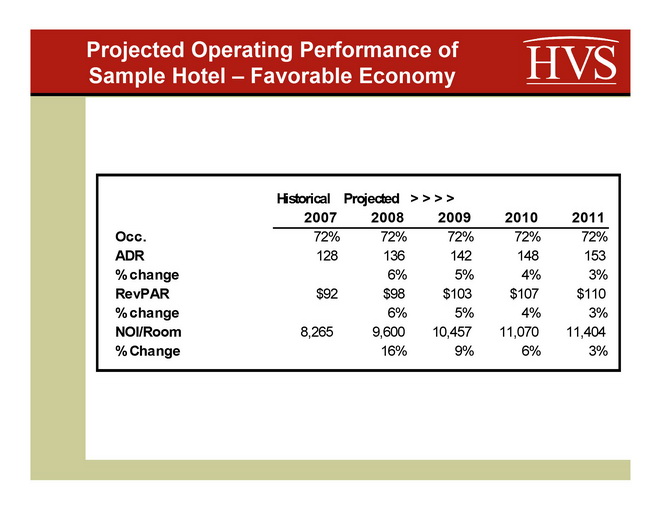 Projected Operating Performance of Sample Hotel – Favorable Economy

HVS

|  | Historical | Projected | > > > > |  |  |
|---|---|---|---|---|---|
|  | 2007 | 2008 | 2009 | 2010 | 2011 |
| Occ. | 72% | 72% | 72% | 72% | 72% |
| ADR | 128 | 136 | 142 | 148 | 153 |
| % change |  | 6% | 5% | 4% | 3% |
| RevPAR | \$92 | \$98 | \$103 | \$107 | \$110 |
| % change |  | 6% | 5% | 4% | 3% |
| NOI/Room | 8,265 | 9,600 | 10,457 | 11,070 | 11,404 |
| % Change |  | 16% | 9% | 6% | 3% |